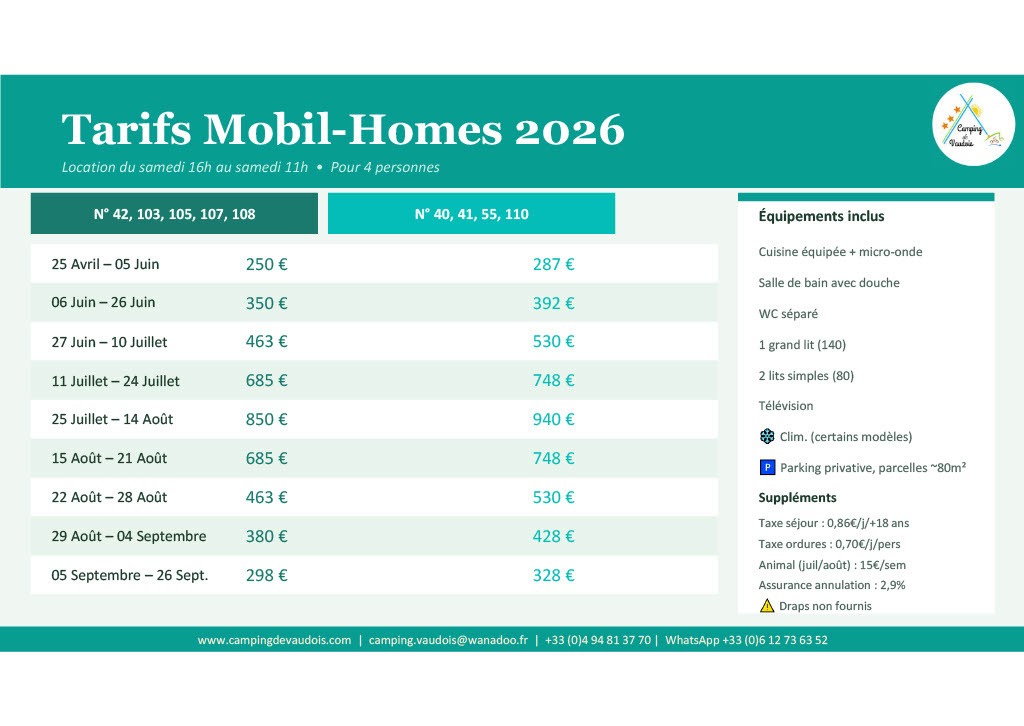 Tarifs Mobil-Homes 2026

Location du samedi 16h au samedi 11h • Pour 4 personnes

Camping Vaudois

| | N° 42, 103, 105, 107, 108 | N° 40, 41, 55, 110 |
|---|---|---|
| 25 Avril – 05 Juin | 250 € | 287 € |
| 06 Juin – 26 Juin | 350 € | 392 € |
| 27 Juin – 10 Juillet | 463 € | 530 € |
| 11 Juillet – 24 Juillet | 685 € | 748 € |
| 25 Juillet – 14 Août | 850 € | 940 € |
| 15 Août – 21 Août | 685 € | 748 € |
| 22 Août – 28 Août | 463 € | 530 € |
| 29 Août – 04 Septembre | 380 € | 428 € |
| 05 Septembre – 26 Sept. | 298 € | 328 € |

Équipements inclus

Cuisine équipée + micro-onde

Salle de bain avec douche

WC séparé

1 grand lit (140)

2 lits simples (80)

Télévision

Clim. (certains modèles)

P Parking privative, parcelles ~80m²

Suppléments

Taxe séjour : 0,86€/j/+18 ans
Taxe ordures : 0,70€/j/pers
Animal (juil/août) : 15€/sem
Assurance annulation : 2,9%
Draps non fournis

www.campingdevaudois.com | camping.vaudois@wanadoo.fr | +33 (0)4 94 81 37 70 | WhatsApp +33 (0)6 12 73 63 52